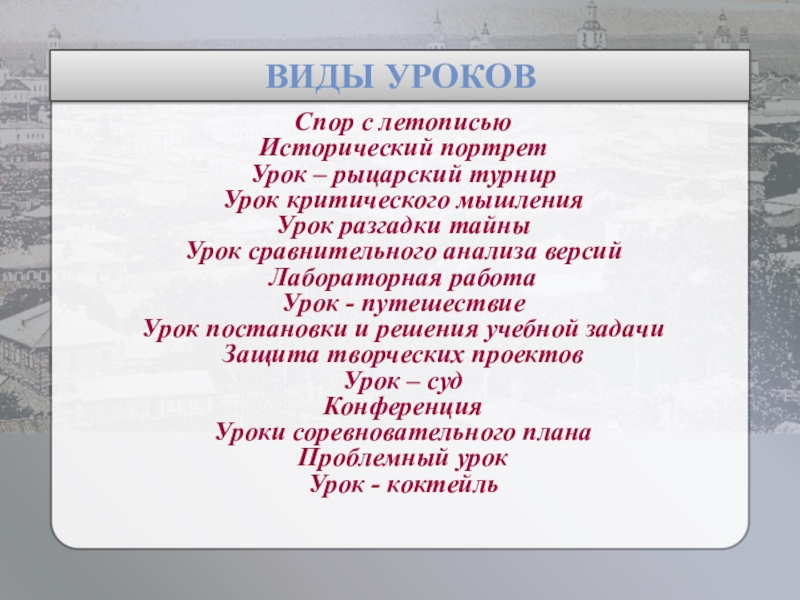 ВИДЫ УРОКОВ

Спор с летописью
Исторический портрет
Урок – рыцарский турнир
Урок критического мышления
Урок разгадки тайны
Урок сравнительного анализа версий
Лабораторная работа
Урок - путешествие
Урок постановки и решения учебной задачи
Защита творческих проектов
Урок – суд
Конференция
Уроки соревновательного плана
Проблемный урок
Урок - коктейль